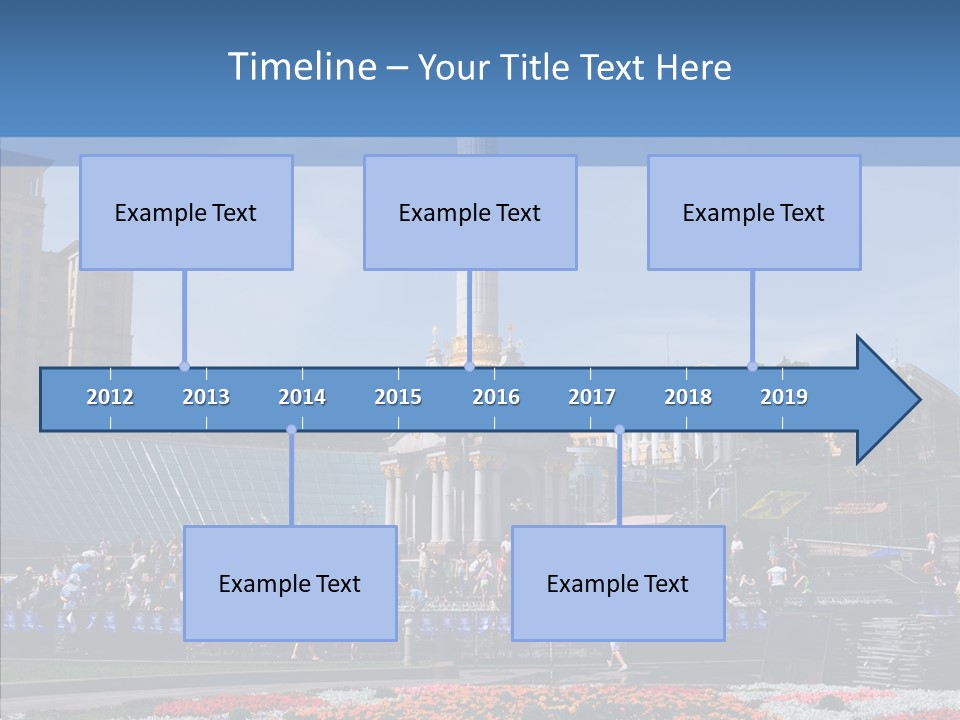 Timeline – Your Title Text Here

Example Text

Example Text

Example Text

2012 2013 2014 2015 2016 2017 2018 2019

Example Text

Example Text